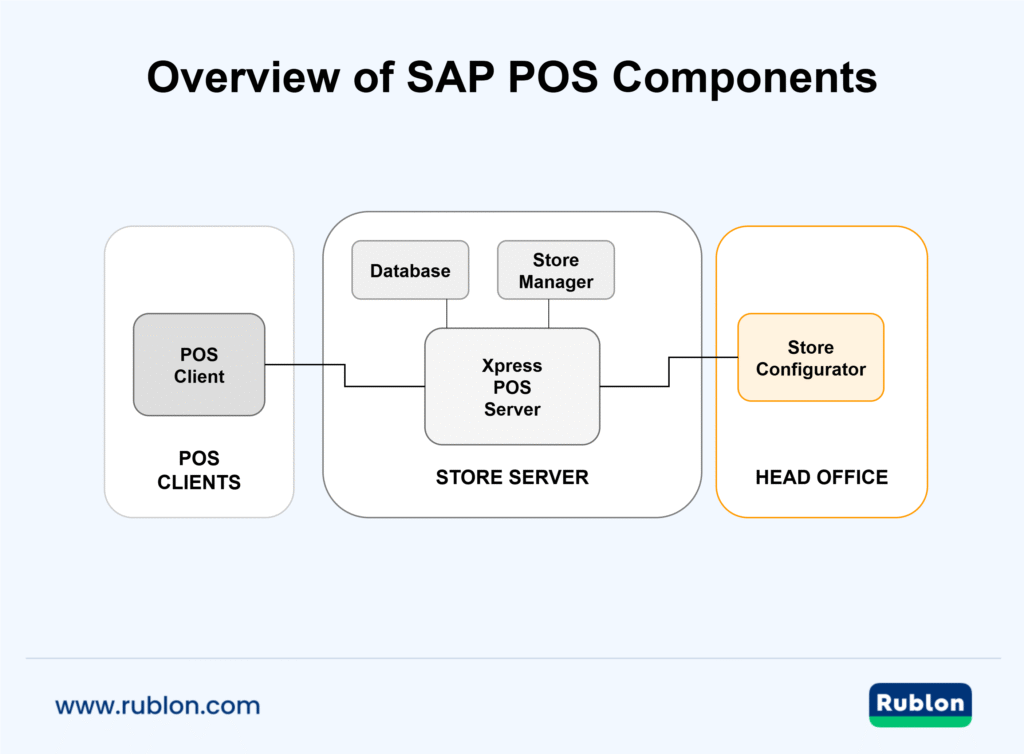 Overview of SAP POS Components

POS Client

POS CLIENTS

Database

Store Manager

Xpress POS Server

STORE SERVER

Store Configurator

HEAD OFFICE

www.rublon.com

Rublon